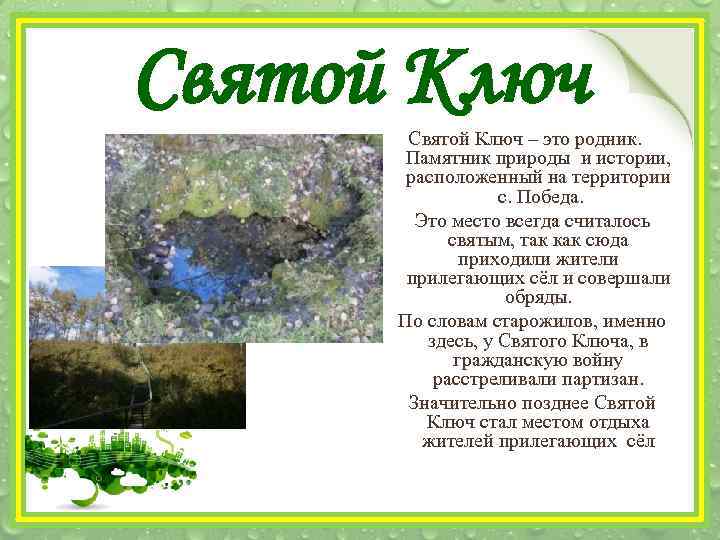 Святой Ключ

Святой Ключ – это родник. Памятник природы и истории, расположенный на территории с. Победа.

Это место всегда считалось святым, так как сюда приходили жители прилегающих сёл и совершали обряды.

По словам старожилов, именно здесь, у Святого Ключа, в гражданскую войну расстреливали партизан.

Значительно позднее Святой Ключ стал местом отдыха жителей прилегающих сёл